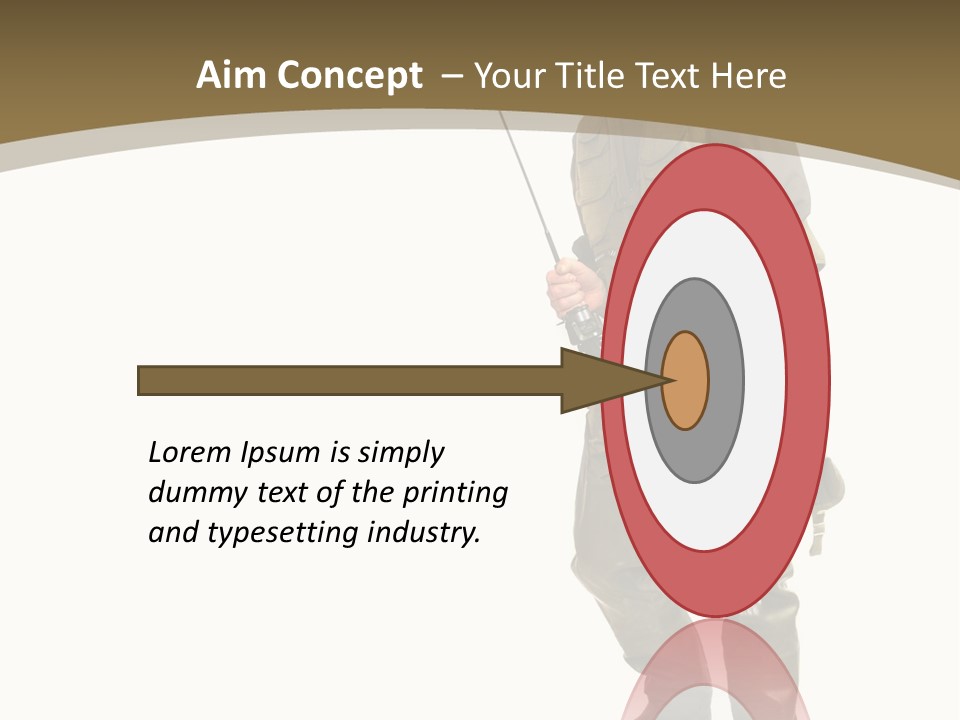 Aim Concept – Your Title Text Here

Lorem Ipsum is simply dummy text of the printing and typesetting industry.